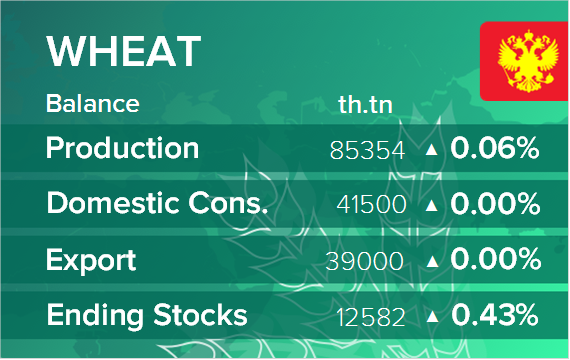 WHEAT

| Balance | th.tn | |
|---|---|---|
| Production | 85354 | ▲ 0.06% |
| Domestic Cons. | 41500 | ▲ 0.00% |
| Export | 39000 | ▲ 0.00% |
| Ending Stocks | 12582 | ▲ 0.43% |